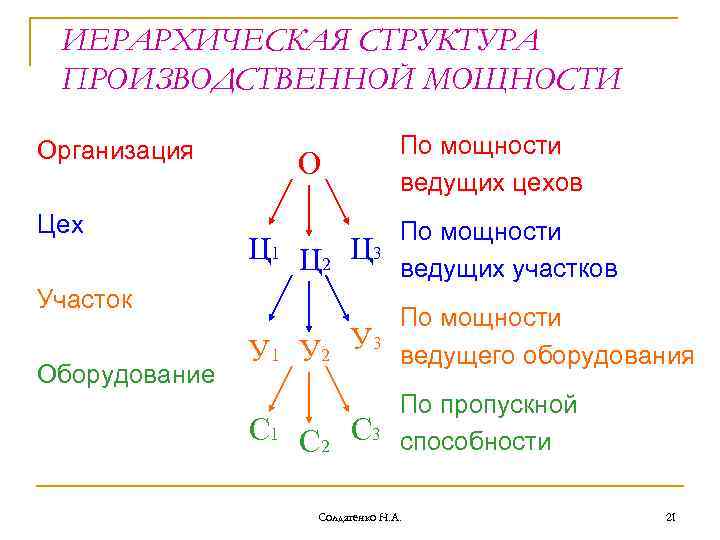 ИЕРАРХИЧЕСКАЯ СТРУКТУРА ПРОИЗВОДСТВЕННОЙ МОЩНОСТИ

Организация

Цех

Участок

Оборудование

О

$Ц_1$ $Ц_2$ $Ц_3$

$У_1$ $У_2$ $У_3$

$С_1$ $С_2$ $С_3$

По мощности ведущих цехов

По мощности ведущих участков

По мощности ведущего оборудования

По пропускной способности

Солдатенко Н.А.

21